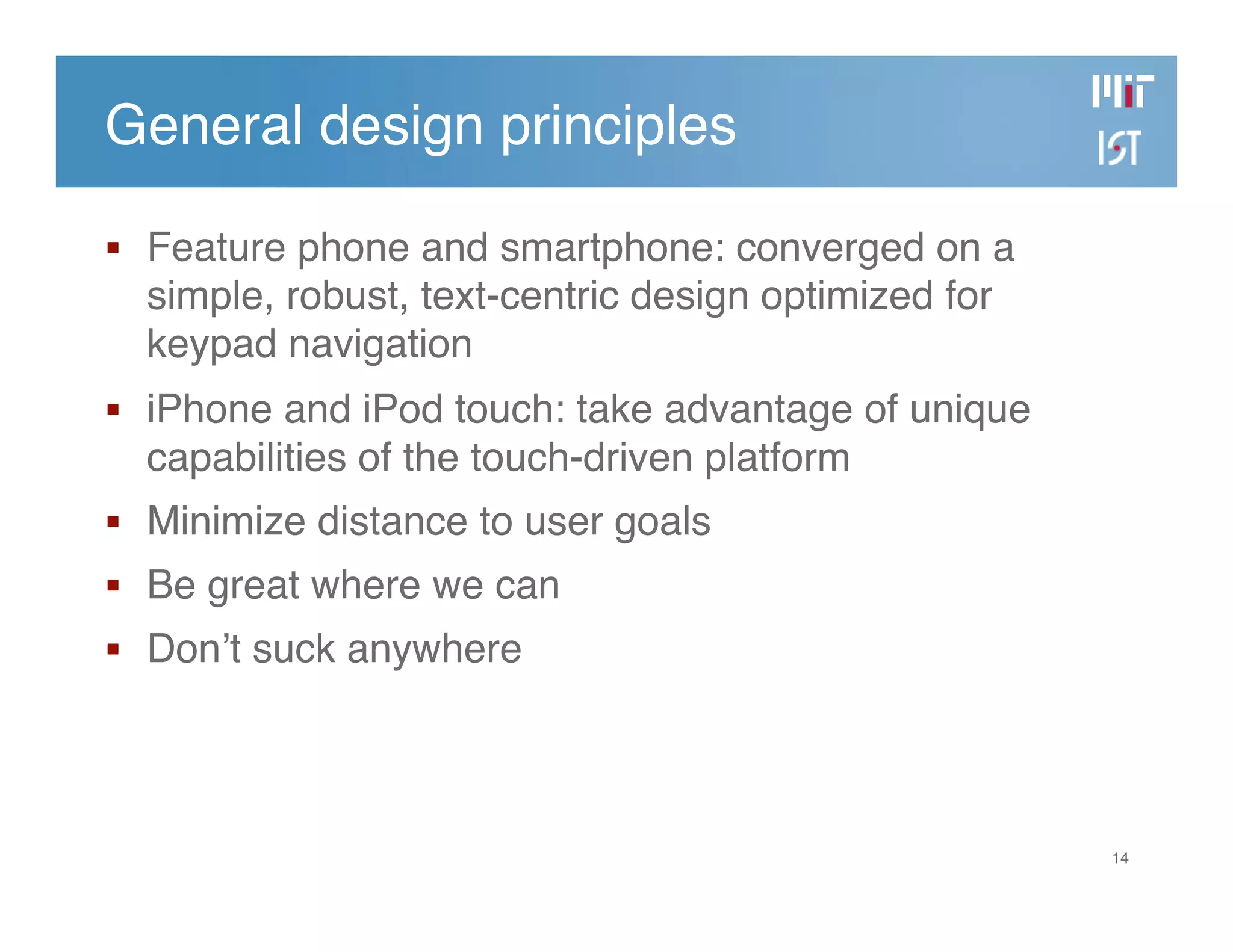 General design principles

MIT
IST

▪ Feature phone and smartphone: converged on a simple, robust, text-centric design optimized for keypad navigation

▪ iPhone and iPod touch: take advantage of unique capabilities of the touch-driven platform

▪ Minimize distance to user goals

▪ Be great where we can

▪ Don’t suck anywhere

14